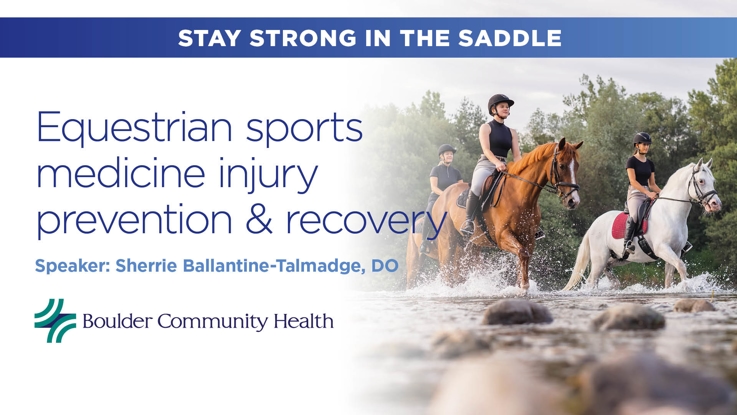 STAY STRONG IN THE SADDLE

Equestrian sports medicine injury prevention & recovery

Speaker: Sherrie Ballantine-Talmadge, DO

Boulder Community Health